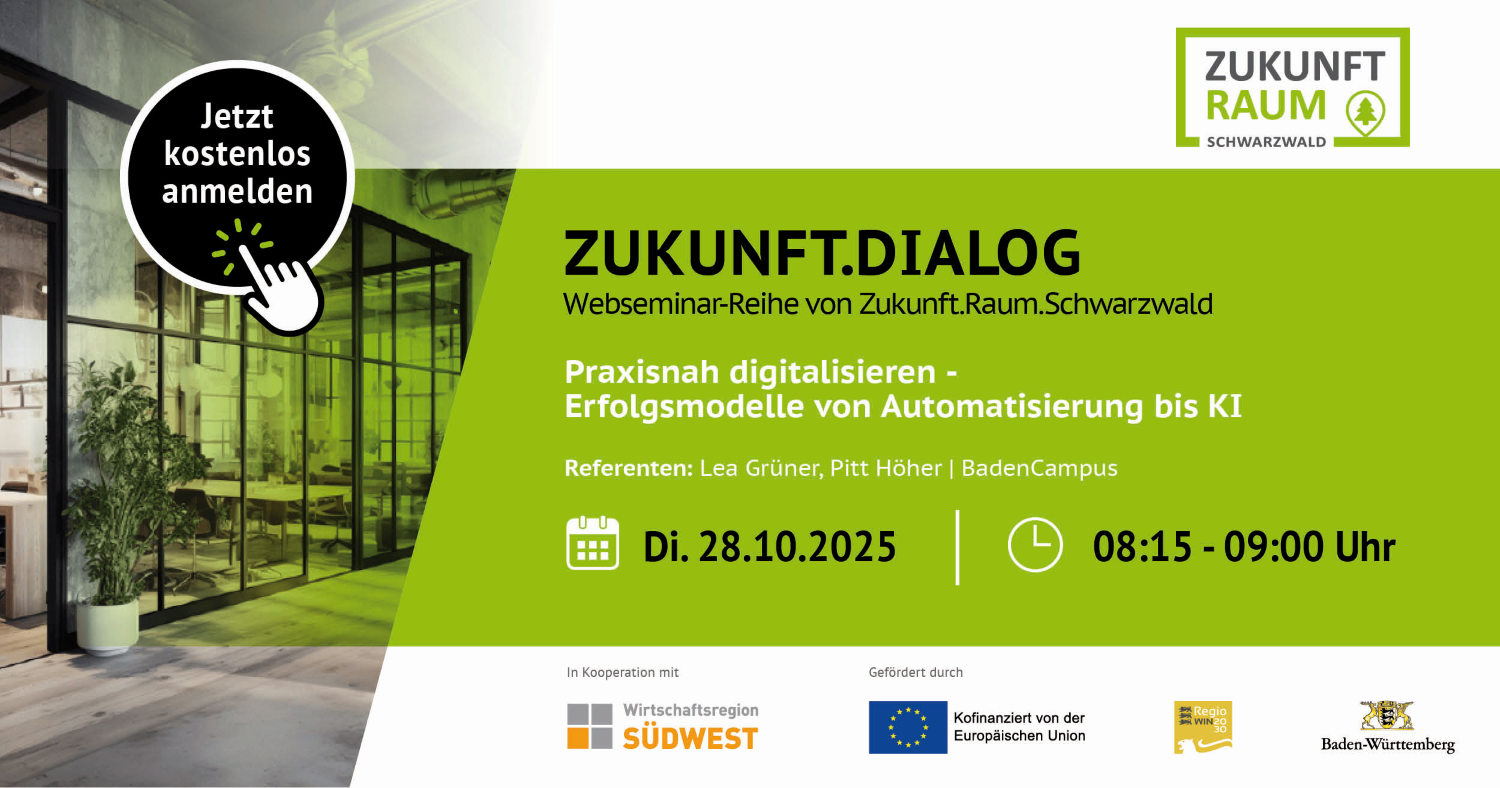 Jetzt kostenlos anmelden

ZUKUNFT RAUM SCHWARZWALD

ZUKUNFT.DIALOG
Webseminar-Reihe von Zukunft.Raum.Schwarzwald

Praxisnah digitalisieren - Erfolgsmodelle von Automatisierung bis KI

Referenten: Lea Grüner, Pitt Höher | BadenCampus

Di. 28.10.2025

08:15 - 09:00 Uhr

In Kooperation mit

Wirtschaftsregion SÜDWEST

Gefördert durch

Kofinanziert von der Europäischen Union

Regio WIN 2030

Baden-Württemberg